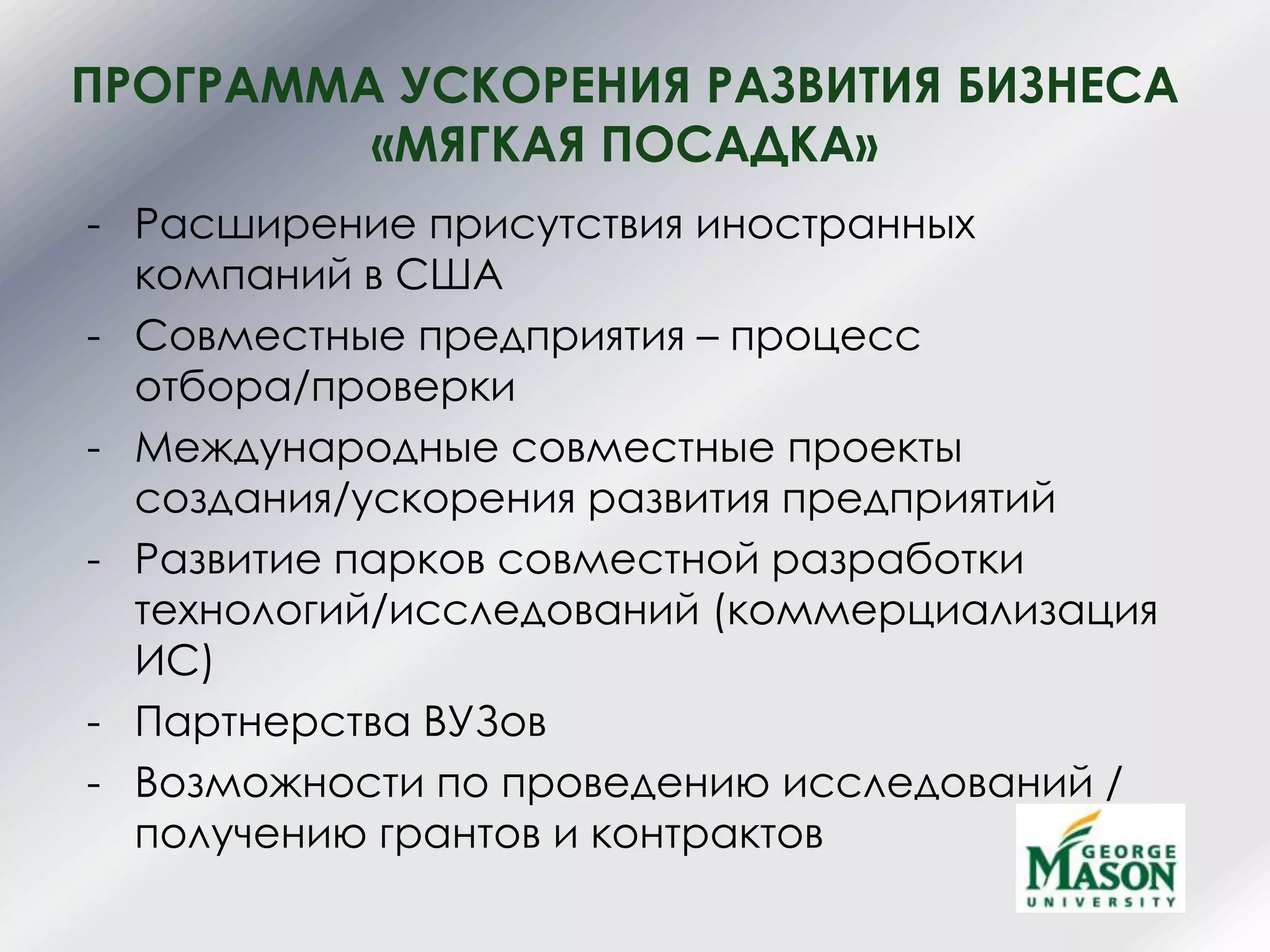 ПРОГРАММА УСКОРЕНИЯ РАЗВИТИЯ БИЗНЕСА «МЯГКАЯ ПОСАДКА»

- Расширение присутствия иностранных компаний в США
- Совместные предприятия – процесс отбора/проверки
- Международные совместные проекты создания/ускорения развития предприятий
- Развитие парков совместной разработки технологий/исследований (коммерциализация ИС)
- Партнерства ВУЗов
- Возможности по проведению исследований / получению грантов и контрактов

GEORGE MASON UNIVERSITY